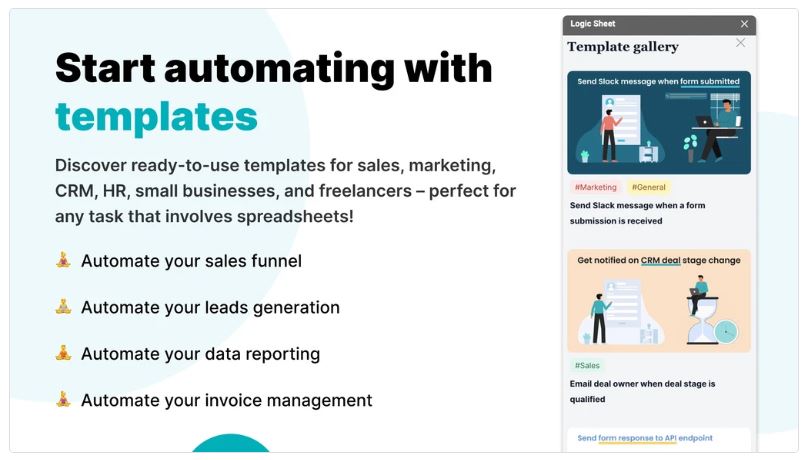 Start automating with templates

Discover ready-to-use templates for sales, marketing, CRM, HR, small businesses, and freelancers – perfect for any task that involves spreadsheets!

🧘 Automate your sales funnel

🧘 Automate your leads generation

🧘 Automate your data reporting

🧘 Automate your invoice management

Logic Sheet

Template gallery

Send Slack message when form submitted

#Marketing #General

Send Slack message when a form submission is received

Get notified on CRM deal stage change

#Sales

Email deal owner when deal stage is qualified

Send form response to API endpoint